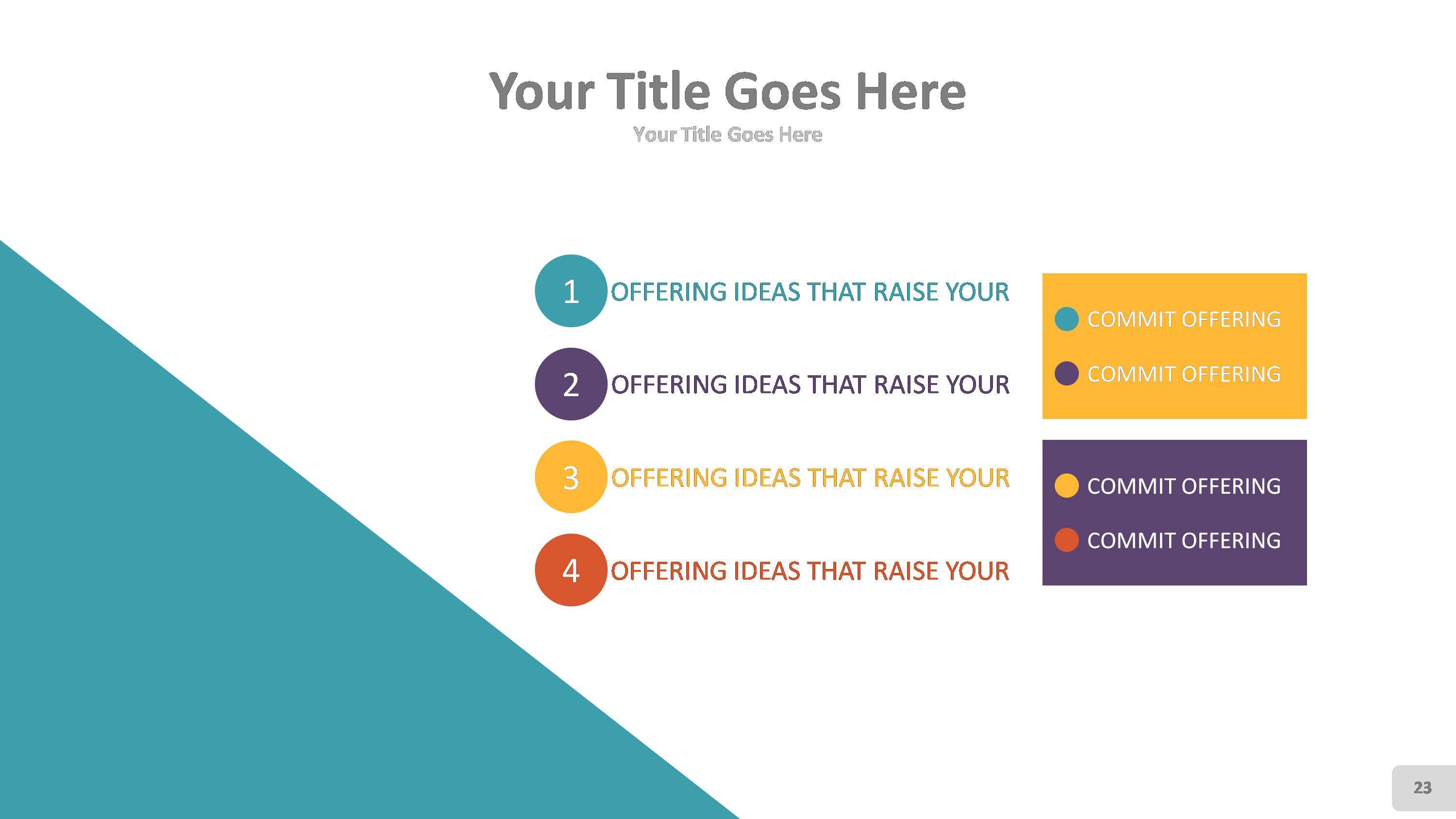 Your Title Goes Here
Your Title Goes Here

1 OFFERING IDEAS THAT RAISE YOUR

2 OFFERING IDEAS THAT RAISE YOUR

3 OFFERING IDEAS THAT RAISE YOUR

4 OFFERING IDEAS THAT RAISE YOUR

COMMIT OFFERING
COMMIT OFFERING

COMMIT OFFERING
COMMIT OFFERING

23